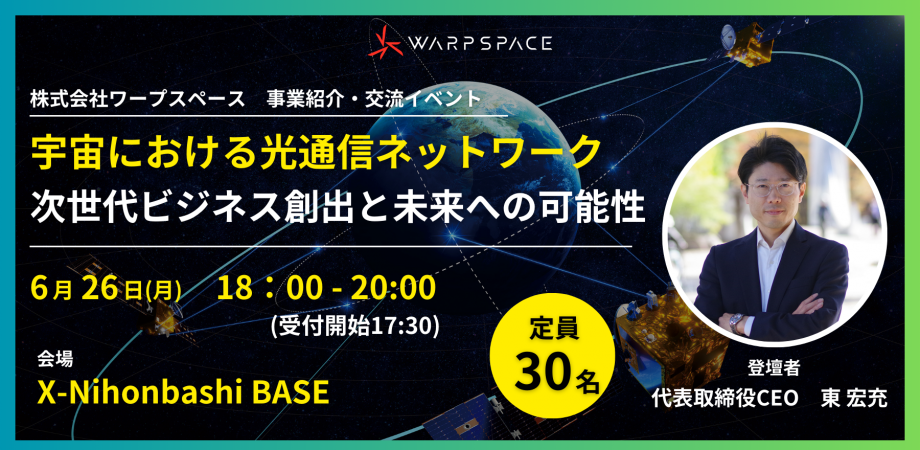 WARPSPACE

株式会社ワープスペース　事業紹介・交流イベント

宇宙における光通信ネットワーク
次世代ビジネス創出と未来への可能性

6月 26日(月)　18：00 - 20:00
(受付開始17:30)

会場
X-Nihonbashi BASE

定員
30名

登壇者
代表取締役CEO　東 宏充